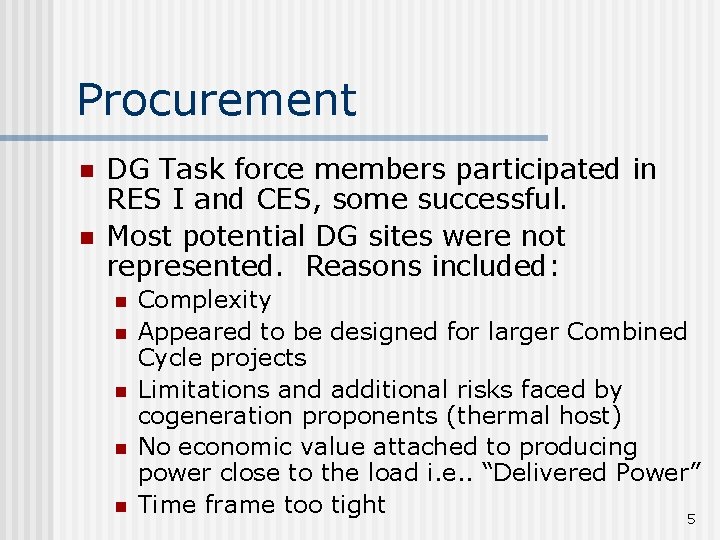 Procurement

- DG Task force members participated in RES I and CES, some successful.
- Most potential DG sites were not represented. Reasons included:
  - Complexity
  - Appeared to be designed for larger Combined Cycle projects
  - Limitations and additional risks faced by cogeneration proponents (thermal host)
  - No economic value attached to producing power close to the load i.e.. “Delivered Power”
  - Time frame too tight

5